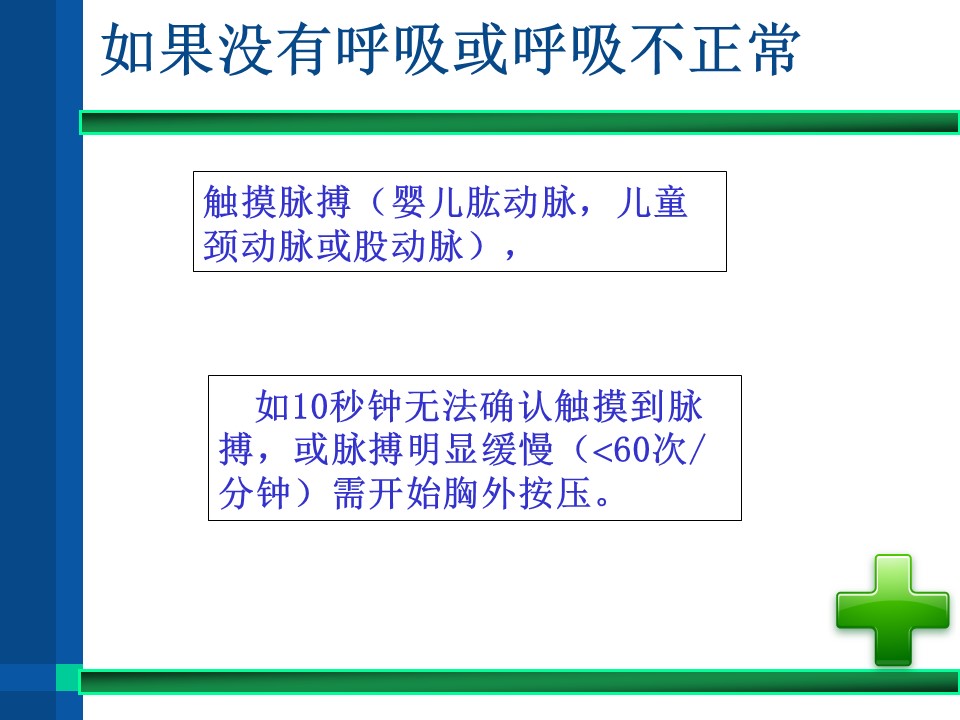 如果没有呼吸或呼吸不正常

触摸脉搏（婴儿肱动脉，儿童颈动脉或股动脉），

如10秒钟无法确认触摸到脉搏，或脉搏明显缓慢（<60次/分钟）需开始胸外按压。